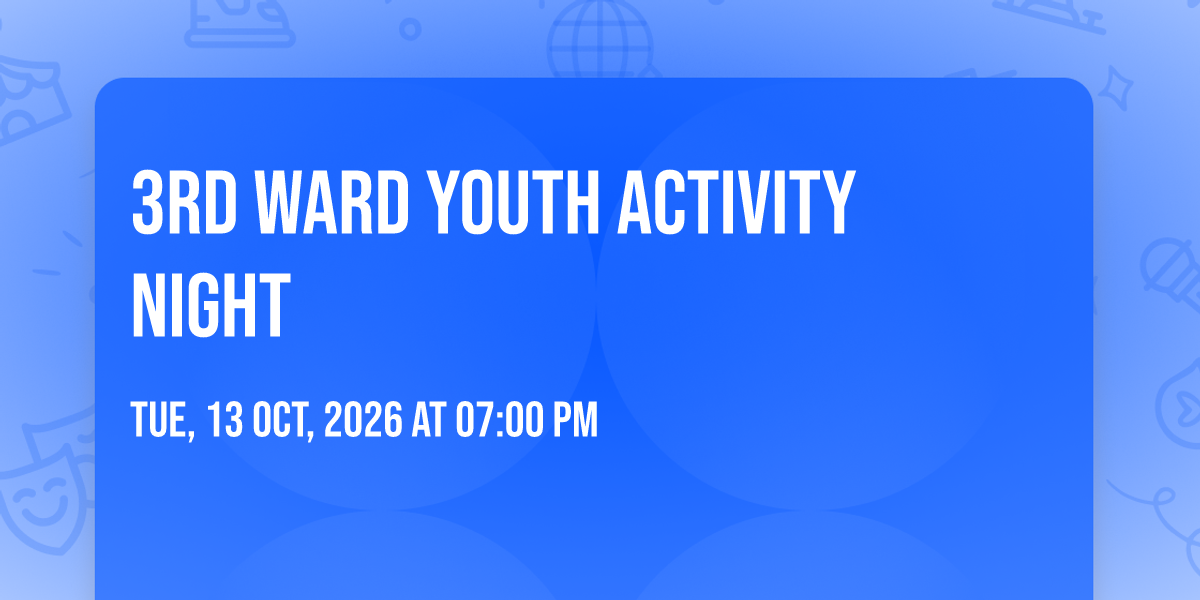 3RD WARD YOUTH ACTIVITY NIGHT

TUE, 13 OCT, 2026 AT 07:00 PM